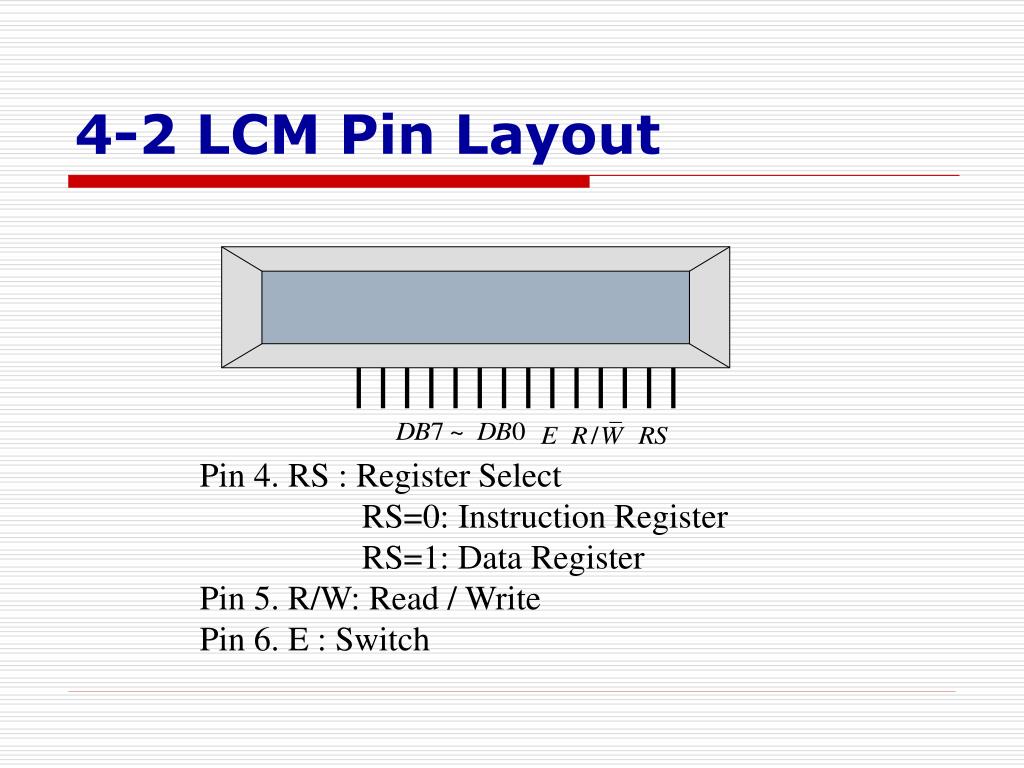 4-2 LCM Pin Layout

$DB7 \sim DB0$ $E$ $R/\bar{W}$ $RS$

Pin 4. RS : Register Select
RS=0: Instruction Register
RS=1: Data Register
Pin 5. R/W: Read / Write
Pin 6. E : Switch